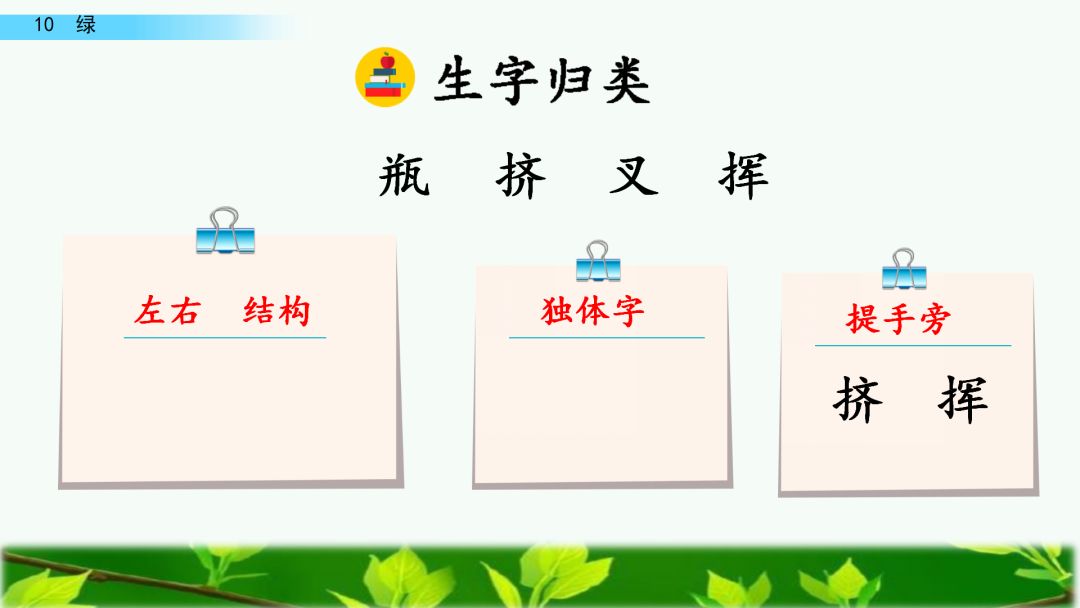 10 绿

生字归类

瓶 挤 叉 挥

左右 结构

独体字

提手旁

挤 挥